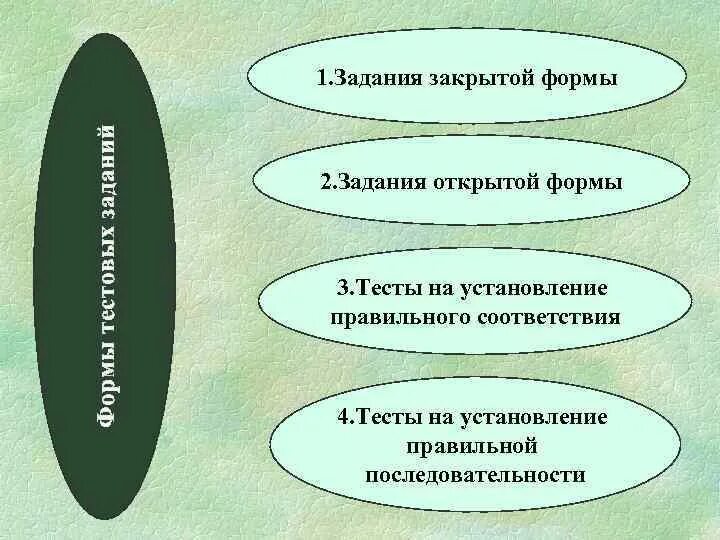 Формы тестовых заданий

1.Задания закрытой формы

2.Задания открытой формы

3.Тесты на установление правильного соответствия

4.Тесты на установление правильной последовательности